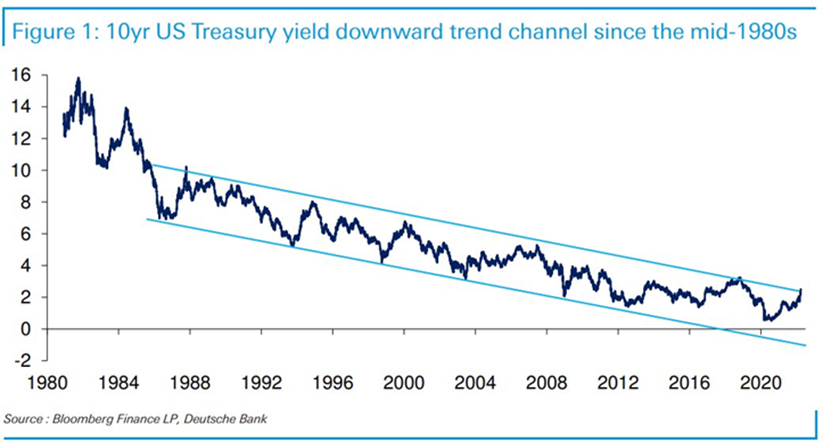 Figure 1: 10yr US Treasury yield downward trend channel since the mid-1980s

16
14
12
10
8
6
4
2
0
-2

1980 1984 1988 1992 1996 2000 2004 2008 2012 2016 2020

Source : Bloomberg Finance LP, Deutsche Bank